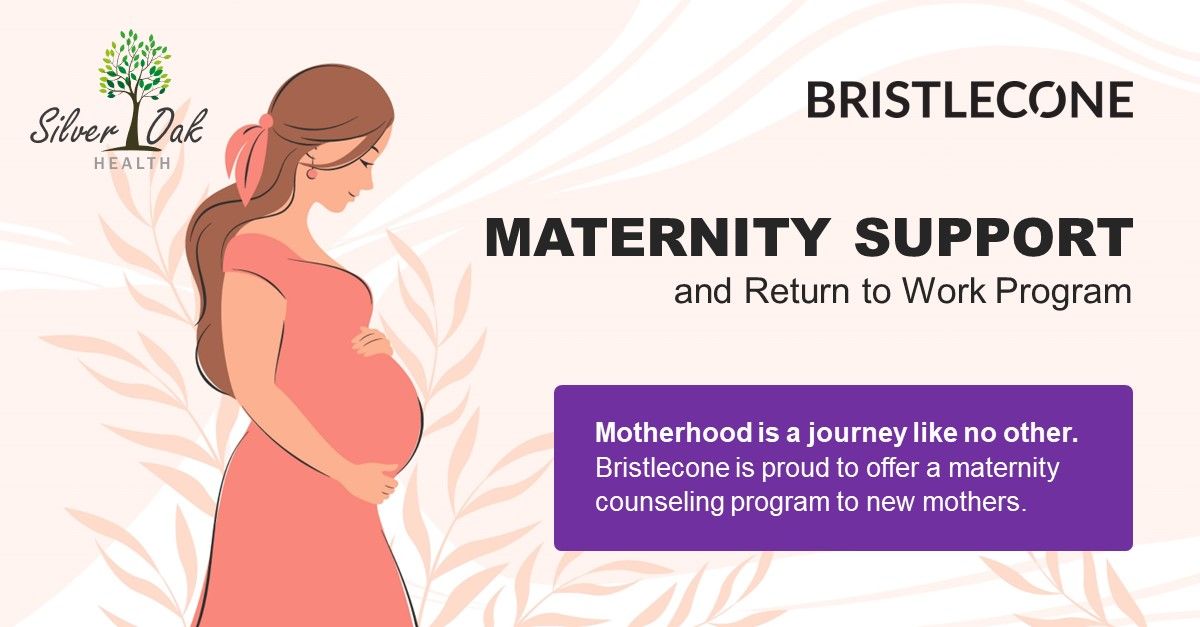 Silver Oak
HEALTH

BRISTLECONE

MATERNITY SUPPORT
and Return to Work Program

Motherhood is a journey like no other.
Bristlecone is proud to offer a maternity counseling program to new mothers.